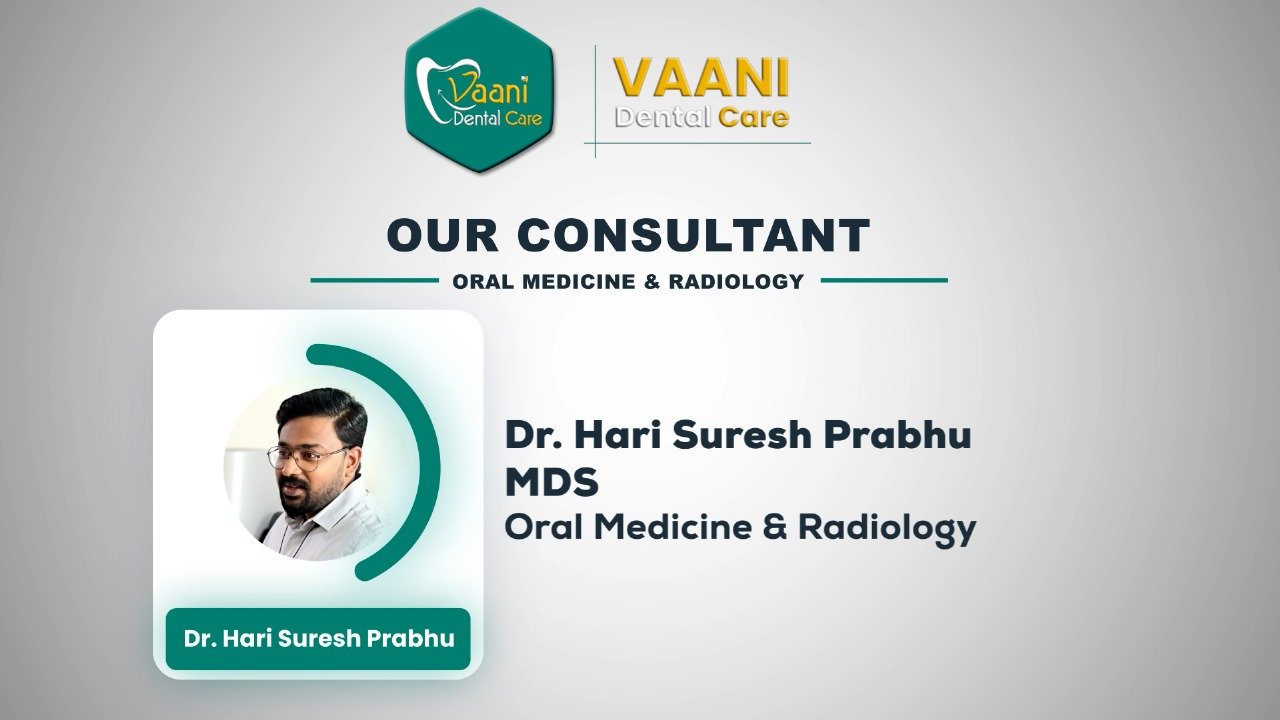 Vaani Dental Care

VAANI Dental Care

OUR CONSULTANT

ORAL MEDICINE & RADIOLOGY

Dr. Hari Suresh Prabhu

Dr. Hari Suresh Prabhu
MDS
Oral Medicine & Radiology